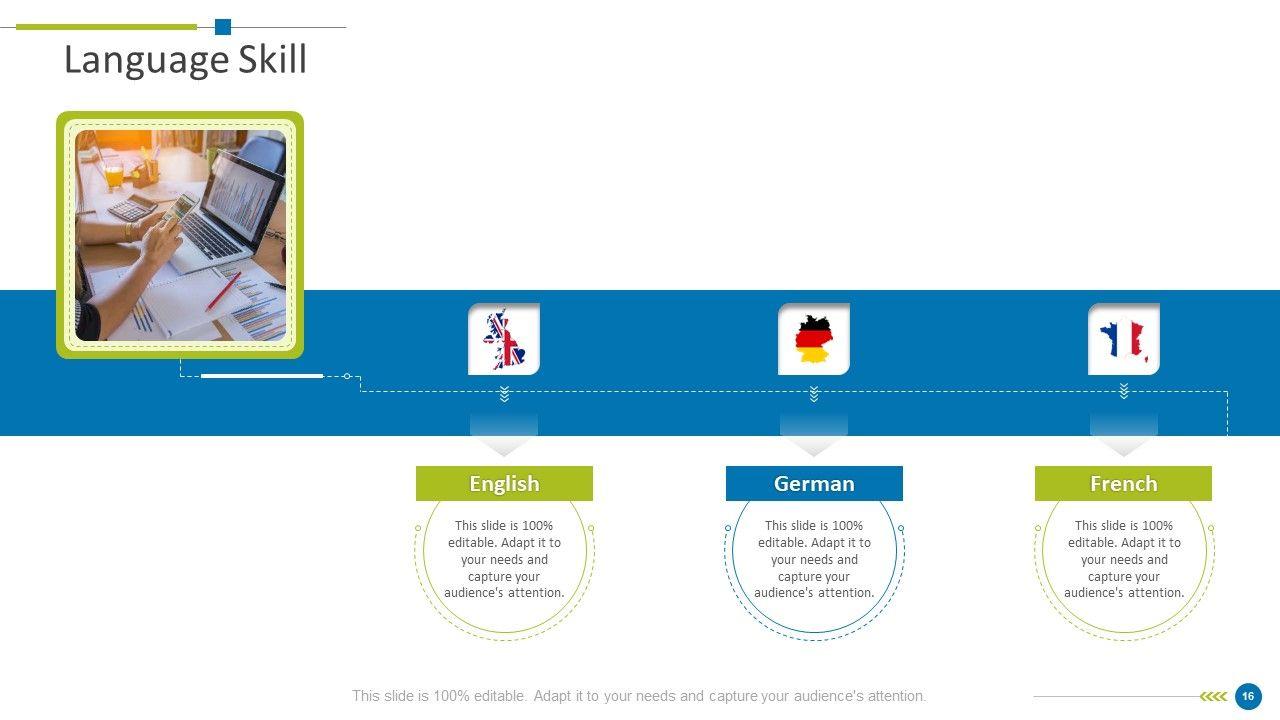 Language Skill

English

This slide is 100% editable. Adapt it to your needs and capture your audience's attention.

German

This slide is 100% editable. Adapt it to your needs and capture your audience's attention.

French

This slide is 100% editable. Adapt it to your needs and capture your audience's attention.

This slide is 100% editable. Adapt it to your needs and capture your audience's attention.

16